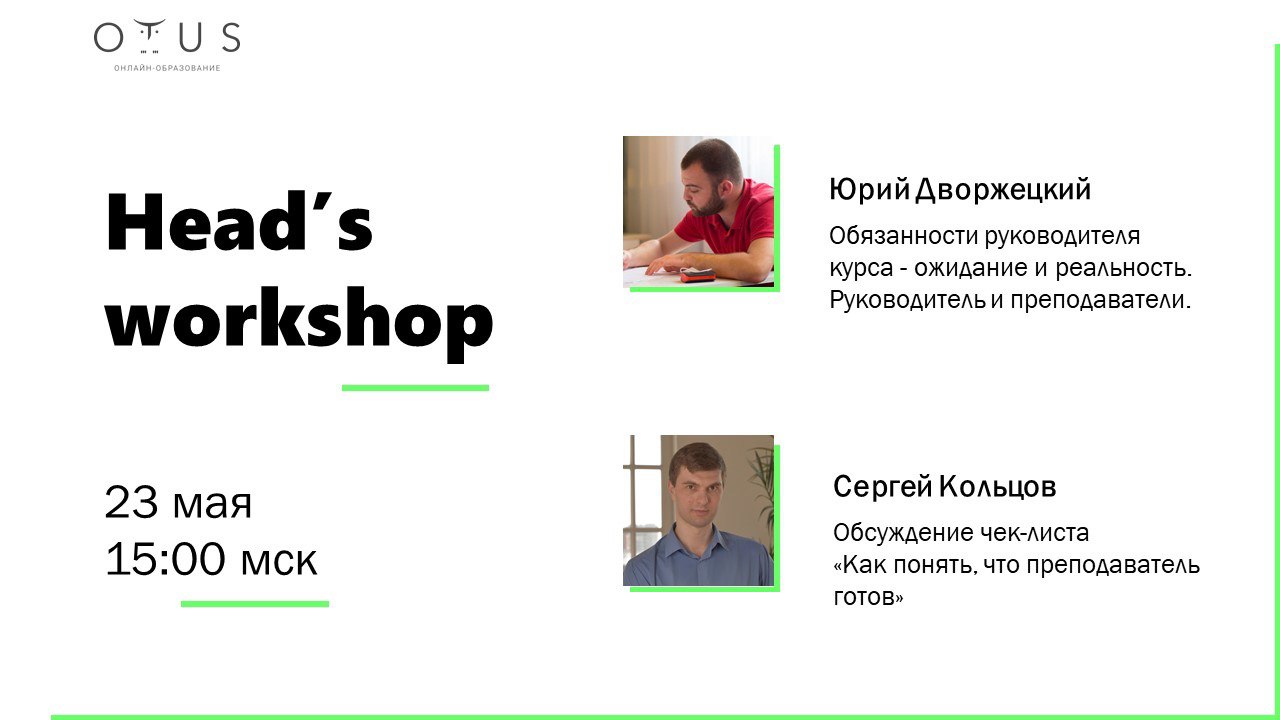 OTUS
ОНЛАЙН-ОБРАЗОВАНИЕ

Head's workshop

23 мая
15:00 мск

Юрий Дворжецкий

Обязанности руководителя курса - ожидание и реальность. Руководитель и преподаватели.

Сергей Кольцов

Обсуждение чек-листа «Как понять, что преподаватель готов»